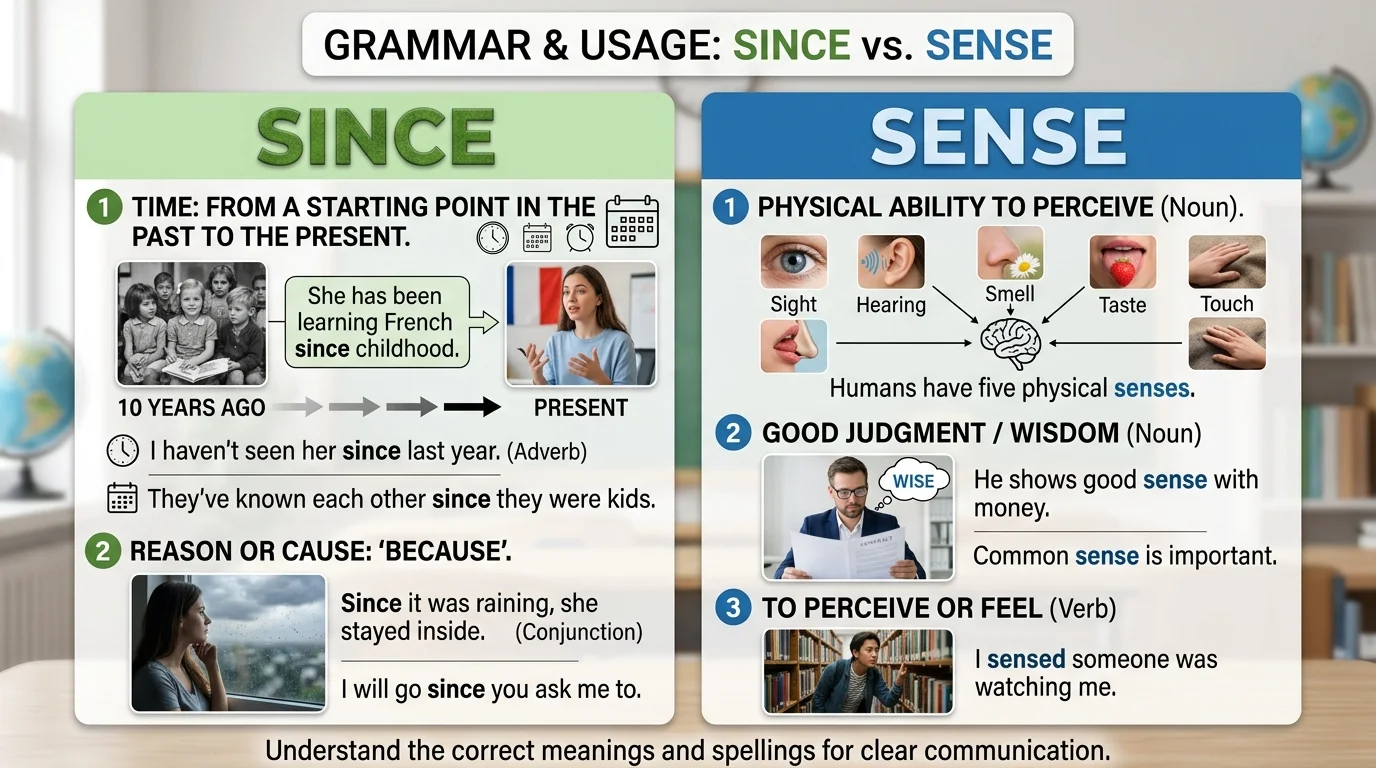 GRAMMAR & USAGE: SINCE vs. SENSE

SINCE

1 TIME: FROM A STARTING POINT IN THE PAST TO THE PRESENT.

She has been learning French since childhood.

10 YEARS AGO

PRESENT

I haven't seen her since last year. (Adverb)

They've known each other since they were kids.

2 REASON OR CAUSE: 'BECAUSE'.

Since it was raining, she stayed inside. (Conjunction)

I will go since you ask me to.

SENSE

1 PHYSICAL ABILITY TO PERCEIVE (Noun).

Sight

Hearing

Smell

Taste

Touch

Humans have five physical senses.

2 GOOD JUDGMENT / WISDOM (Noun)

WISE

He shows good sense with money.

Common sense is important.

3 TO PERCEIVE OR FEEL (Verb)

I sensed someone was watching me.

Understand the correct meanings and spellings for clear communication.